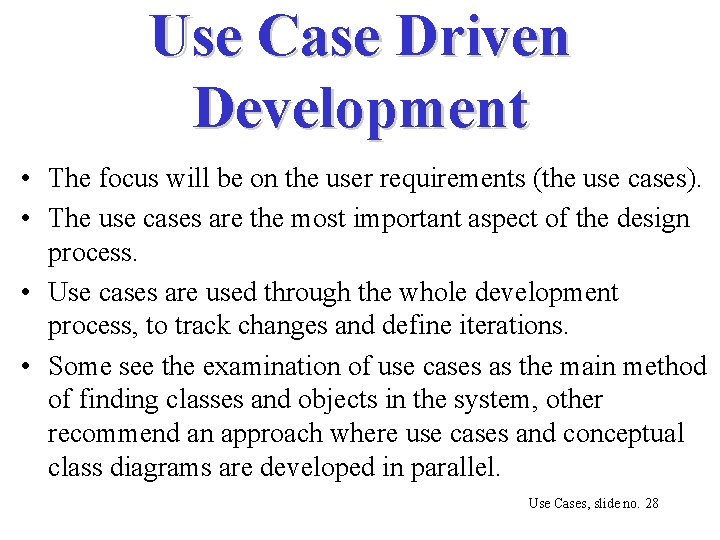 Use Case Driven Development

• The focus will be on the user requirements (the use cases).
• The use cases are the most important aspect of the design process.
• Use cases are used through the whole development process, to track changes and define iterations.
• Some see the examination of use cases as the main method of finding classes and objects in the system, other recommend an approach where use cases and conceptual class diagrams are developed in parallel.

Use Cases, slide no. 28